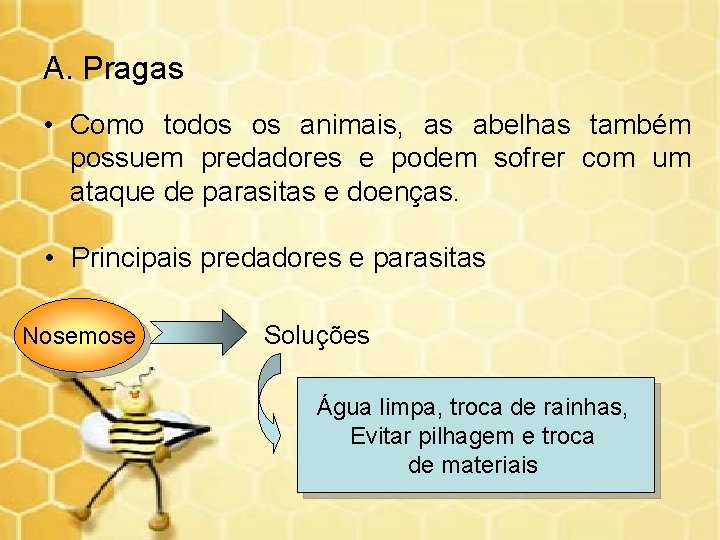 A. Pragas

• Como todos os animais, as abelhas também possuem predadores e podem sofrer com um ataque de parasitas e doenças.

• Principais predadores e parasitas

Nosemose

Soluções

Água limpa, troca de rainhas, Evitar pilhagem e troca de materiais